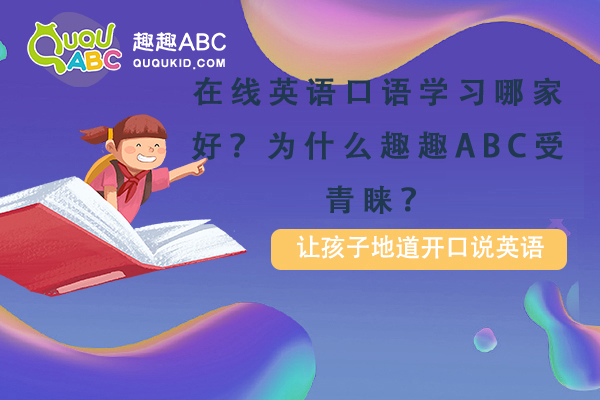 QUQU ABC 趣趣ABC QUQUKID.COM

在线英语口语学习哪家好？为什么趣趣ABC受青睐？

让孩子地道开口说英语